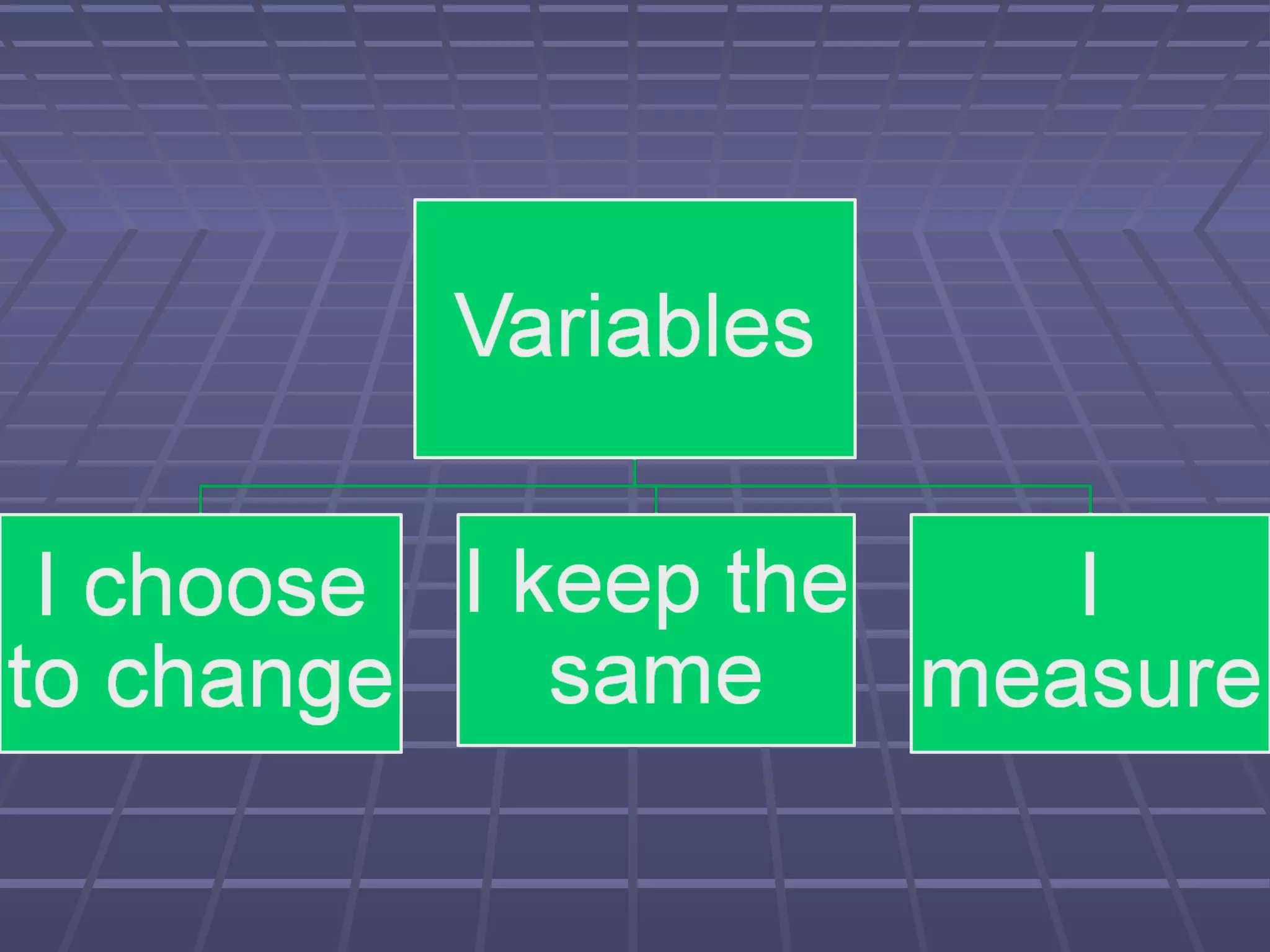 Variables

I choose to change

I keep the same

I measure